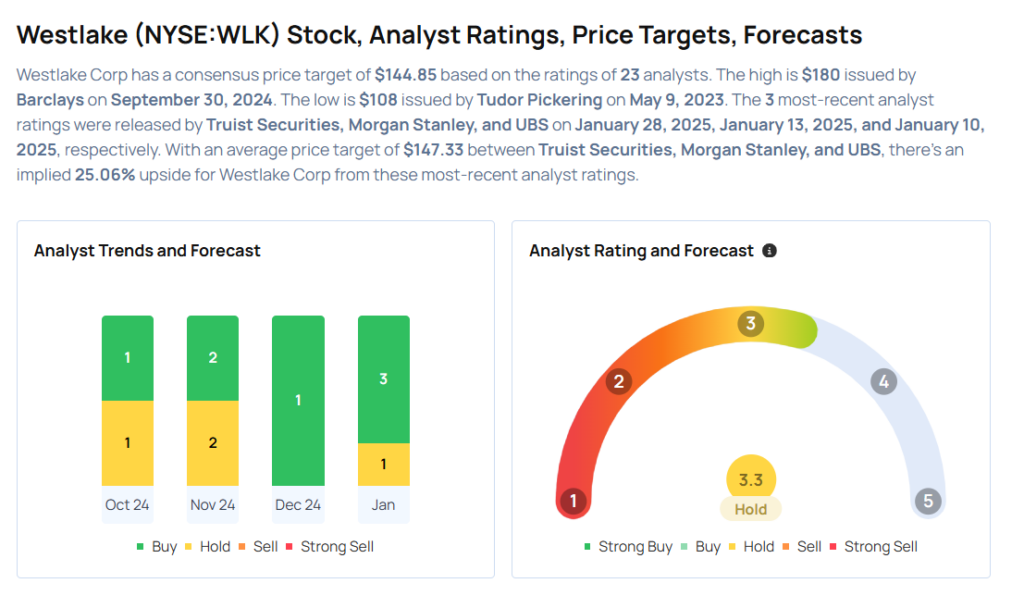 Westlake (NYSE:WLK) Stock, Analyst Ratings, Price Targets, Forecasts

Westlake Corp has a consensus price target of $144.85 based on the ratings of 23 analysts. The high is $180 issued by Barclays on September 30, 2024. The low is $108 issued by Tudor Pickering on May 9, 2023. The 3 most-recent analyst ratings were released by Truist Securities, Morgan Stanley, and UBS on January 28, 2025, January 13, 2025, and January 10, 2025, respectively. With an average price target of $147.33 between Truist Securities, Morgan Stanley, and UBS, there's an implied 25.06% upside for Westlake Corp from these most-recent analyst ratings.

Analyst Trends and Forecast

1
1
Oct 24

2
2
Nov 24

1
Dec 24

3
1
Jan

Buy Hold Sell Strong Sell

Analyst Rating and Forecast

1 2 3 4 5

3.3
Hold

Strong Buy Buy Hold Sell Strong Sell